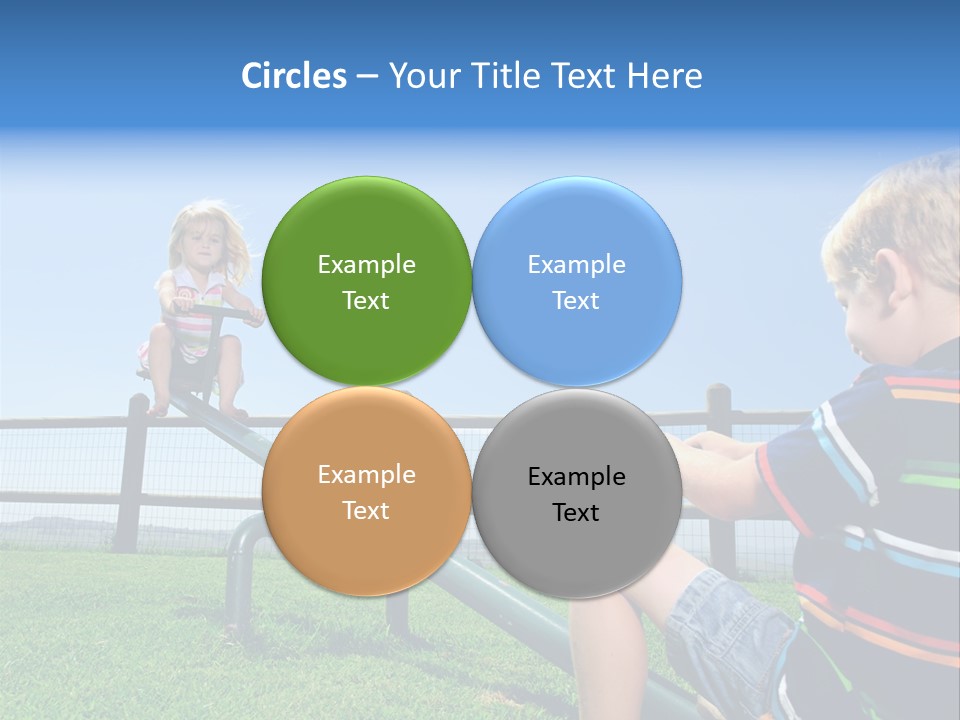 Circles – Your Title Text Here

Example Text

Example Text

Example Text

Example Text